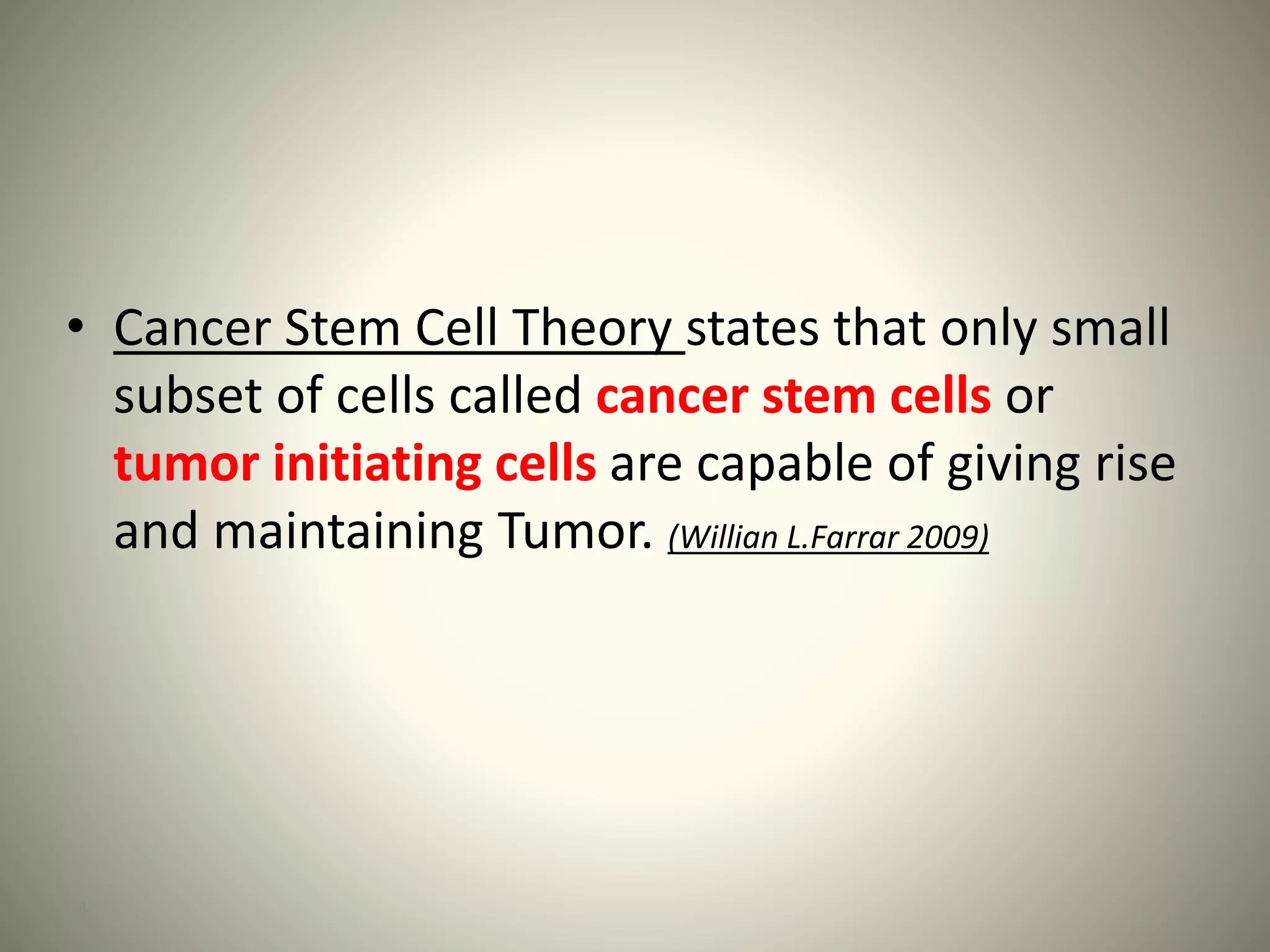 • Cancer Stem Cell Theory states that only small subset of cells called cancer stem cells or tumor initiating cells are capable of giving rise and maintaining Tumor. (Willian L.Farrar 2009)